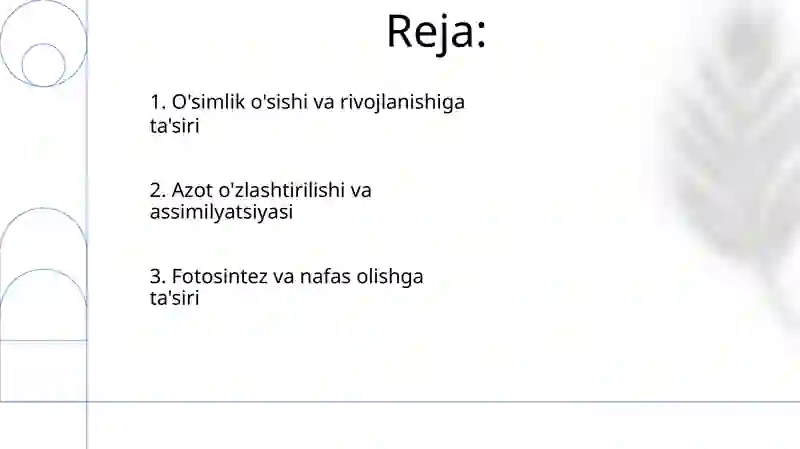 Reja:

1. O'simlik o'sishi va rivojlanishiga ta'siri

2. Azot o'zlashtirilishi va assimilyatsiyasi

3. Fotosintez va nafas olishga ta'siri